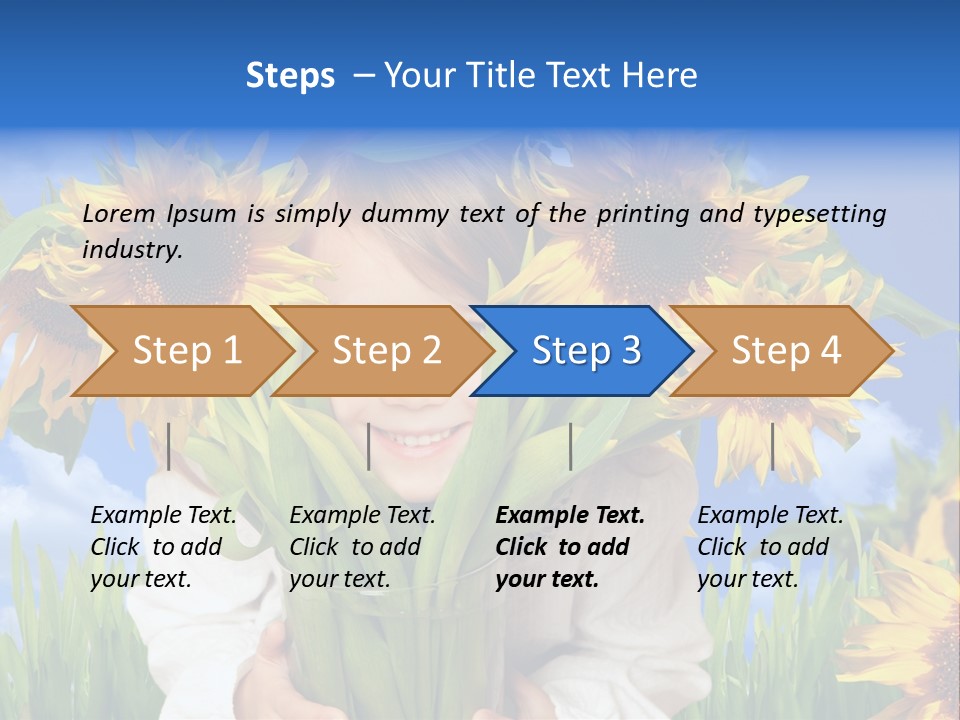 Steps – Your Title Text Here

Lorem Ipsum is simply dummy text of the printing and typesetting industry.

Step 1

Step 2

Step 3

Step 4

Example Text. Click to add your text.

Example Text. Click to add your text.

Example Text. Click to add your text.

Example Text. Click to add your text.